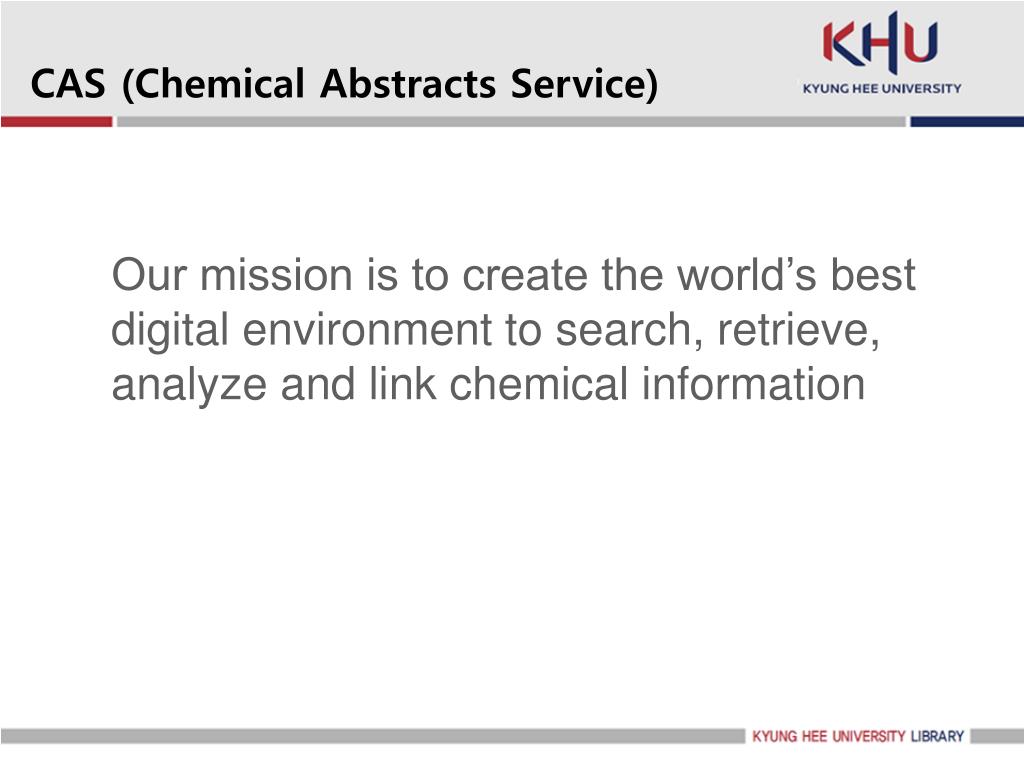 CAS (Chemical Abstracts Service)

KHU
KYUNG HEE UNIVERSITY

Our mission is to create the world’s best digital environment to search, retrieve, analyze and link chemical information

KYUNG HEE UNIVERSITY LIBRARY